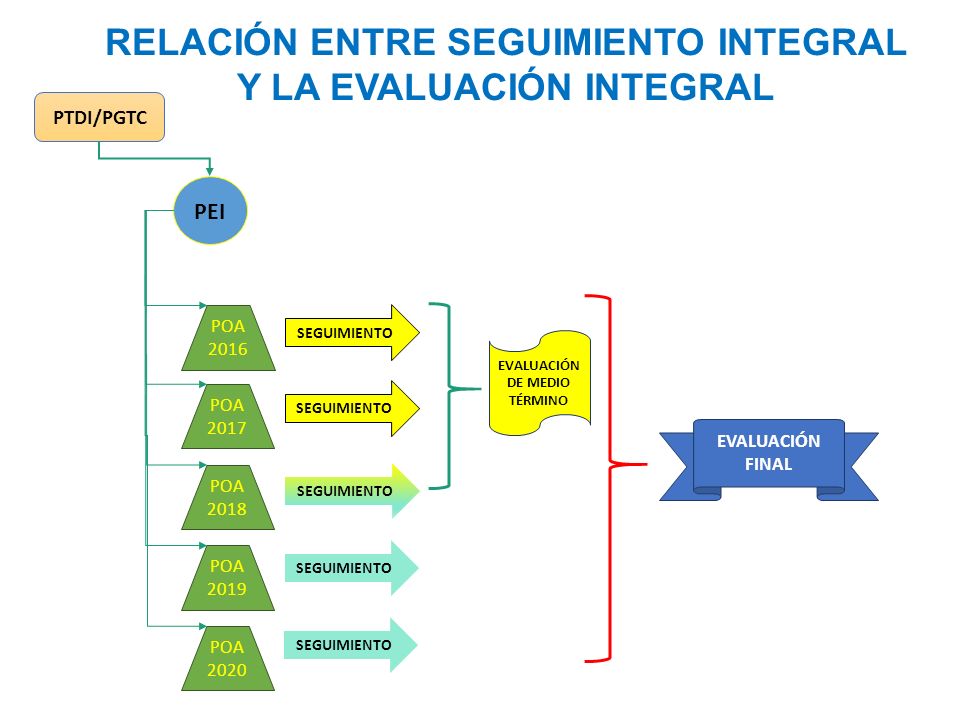 RELACIÓN ENTRE SEGUIMIENTO INTEGRAL Y LA EVALUACIÓN INTEGRAL

PTDI/PGTC

PEI

POA 2016
SEGUIMIENTO

POA 2017
SEGUIMIENTO

POA 2018
SEGUIMIENTO

POA 2019
SEGUIMIENTO

POA 2020
SEGUIMIENTO

EVALUACIÓN DE MEDIO TÉRMINO

EVALUACIÓN FINAL